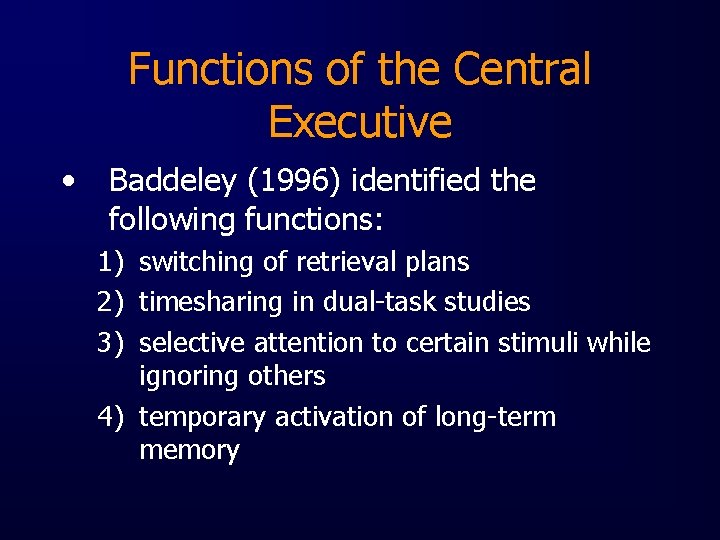 Functions of the Central Executive

• Baddeley (1996) identified the following functions:

1) switching of retrieval plans
2) timesharing in dual-task studies
3) selective attention to certain stimuli while ignoring others
4) temporary activation of long-term memory